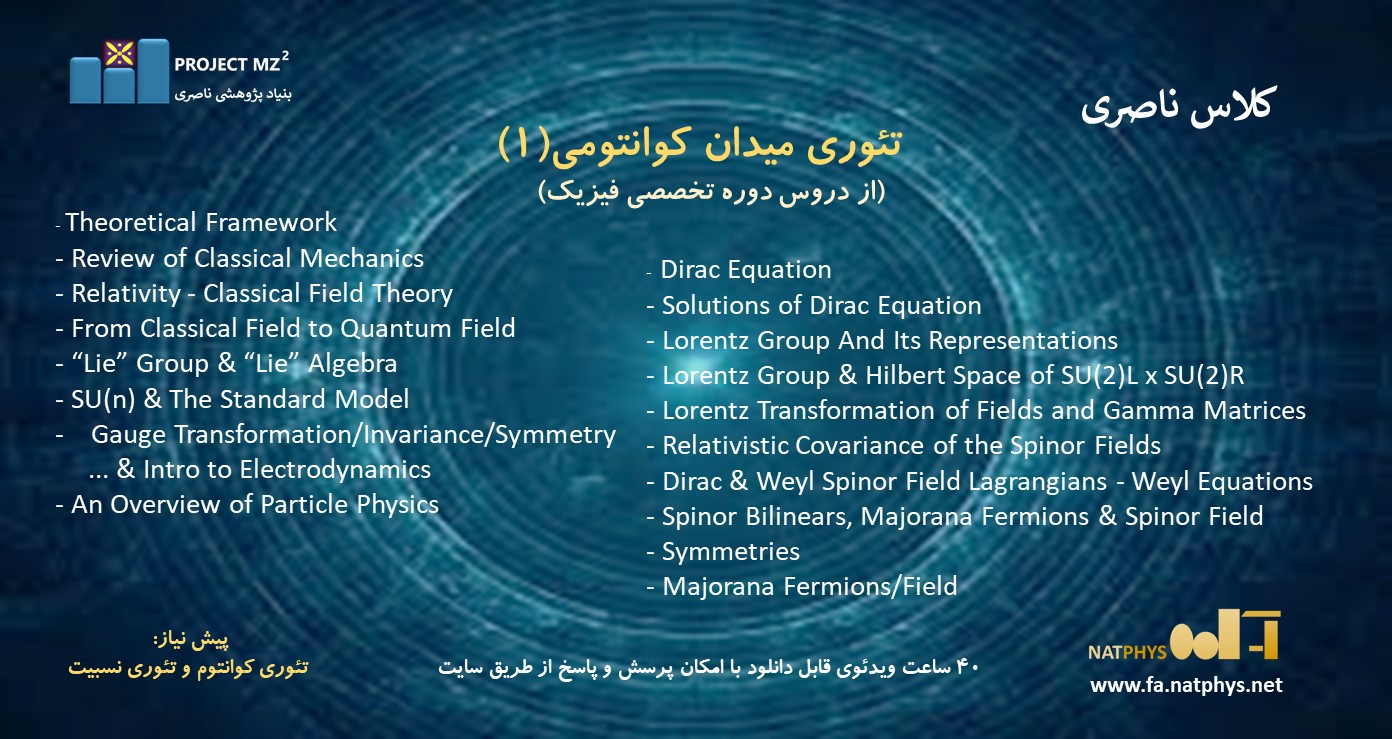 PROJECT MZ$^2$
بنیاد پژوهشی ناصری

کلاس ناصری

تئوری میدان کوانتومی(۱)
(از دروس دوره تخصصی فیزیک)

- Theoretical Framework
- Review of Classical Mechanics
- Relativity - Classical Field Theory
- From Classical Field to Quantum Field
- “Lie” Group & “Lie” Algebra
- SU(n) & The Standard Model
- Gauge Transformation/Invariance/Symmetry ... & Intro to Electrodynamics
- An Overview of Particle Physics

- Dirac Equation
- Solutions of Dirac Equation
- Lorentz Group And Its Representations
- Lorentz Group & Hilbert Space of SU(2)L x SU(2)R
- Lorentz Transformation of Fields and Gamma Matrices
- Relativistic Covariance of the Spinor Fields
- Dirac & Weyl Spinor Field Lagrangians - Weyl Equations
- Spinor Bilinears, Majorana Fermions & Spinor Field
- Symmetries
- Majorana Fermions/Field

پیش نیاز:
تئوری کوانتوم و تئوری نسبیت

۴۰ ساعت ویدئوی قابل دانلود با امکان پرسش و پاسخ از طریق سایت

NATPHYS
www.fa.natphys.net